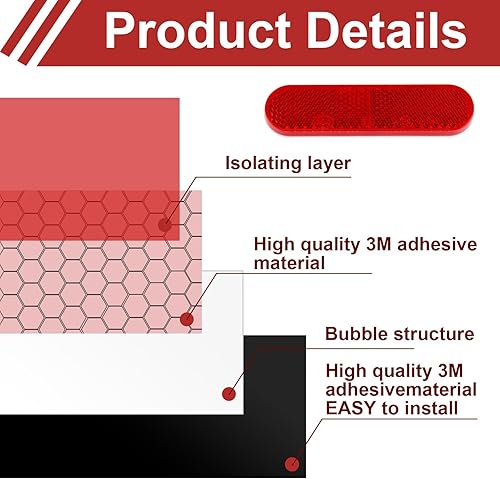 Product Details

Isolating layer

High quality 3M adhesive material

Bubble structure

High quality 3M adhesivematerial EASY to install